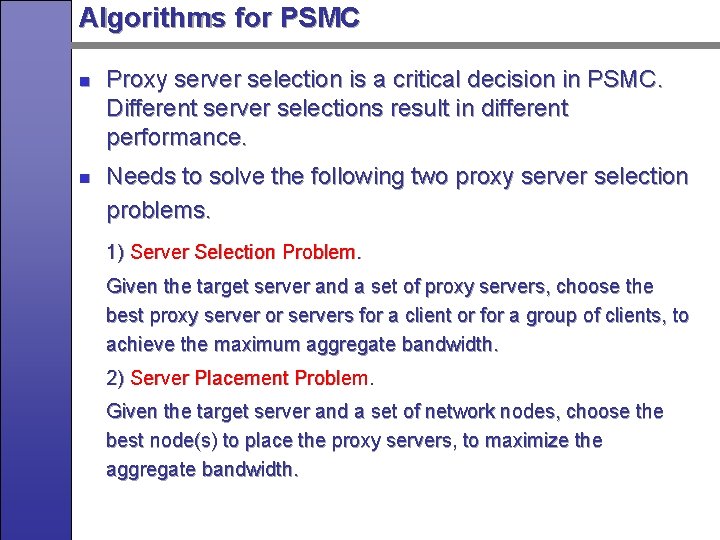 Algorithms for PSMC

- Proxy server selection is a critical decision in PSMC. Different server selections result in different performance.
- Needs to solve the following two proxy server selection problems.

1) Server Selection Problem.

Given the target server and a set of proxy servers, choose the best proxy server or servers for a client or for a group of clients, to achieve the maximum aggregate bandwidth.

2) Server Placement Problem.

Given the target server and a set of network nodes, choose the best node(s) to place the proxy servers, to maximize the aggregate bandwidth.